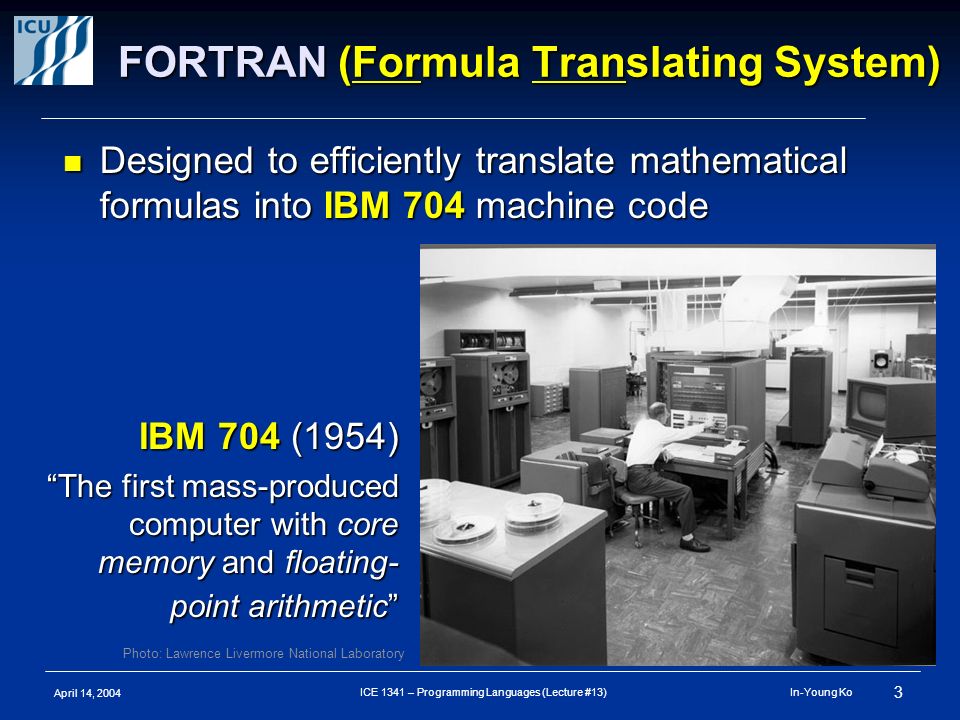 ICU

FORTRAN (Formula Translating System)

Designed to efficiently translate mathematical formulas into IBM 704 machine code

IBM 704 (1954)

“The first mass-produced computer with core memory and floating-point arithmetic”

Photo: Lawrence Livermore National Laboratory

April 14, 2004

ICE 1341 – Programming Languages (Lecture #13)

In-Young Ko

3